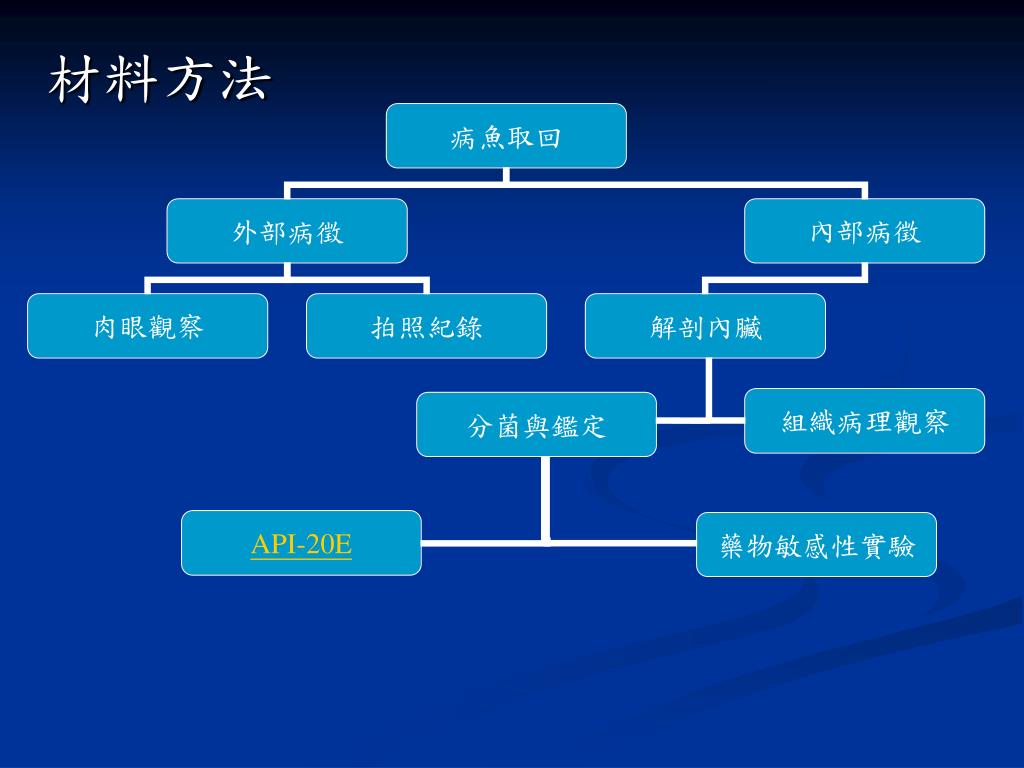 材料方法

病魚取回

外部病徵

內部病徵

肉眼觀察

拍照紀錄

解剖內臟

分菌與鑑定

組織病理觀察

API-20E

藥物敏感性實驗